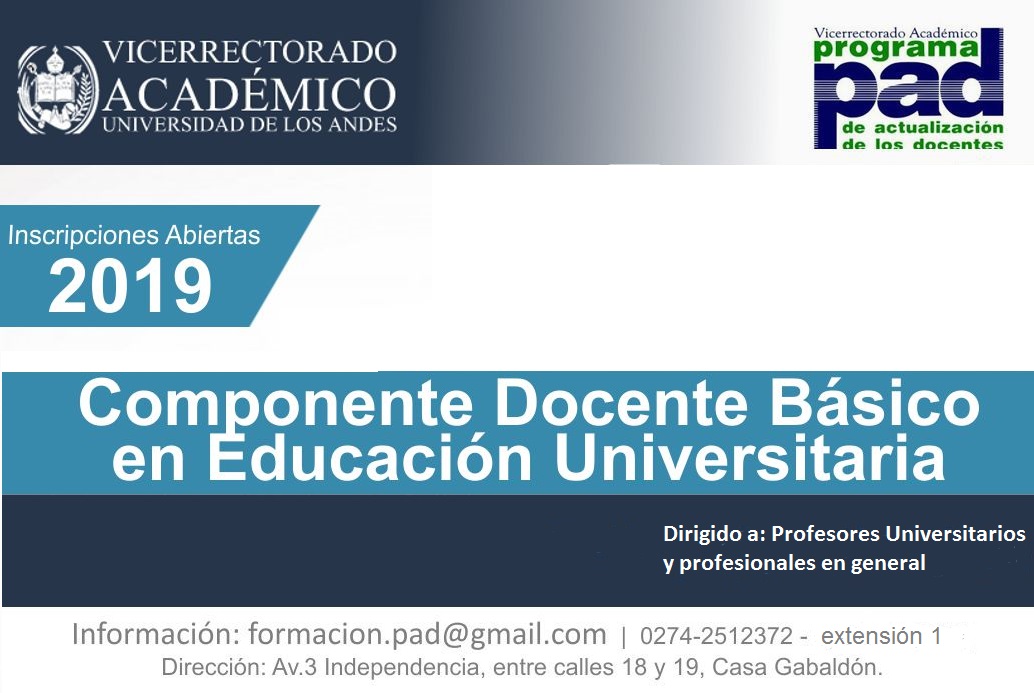 VICERRECTORADO ACADÉMICO
UNIVERSIDAD DE LOS ANDES

Vicerrectorado Académico
programa
pad
de actualización de los docentes

Inscripciones Abiertas
2019

Componente Docente Básico en Educación Universitaria

Dirigido a: Profesores Universitarios y profesionales en general

Información: formacion.pad@gmail.com | 0274-2512372 - extensión 1
Dirección: Av.3 Independencia, entre calles 18 y 19, Casa Gabaldón.